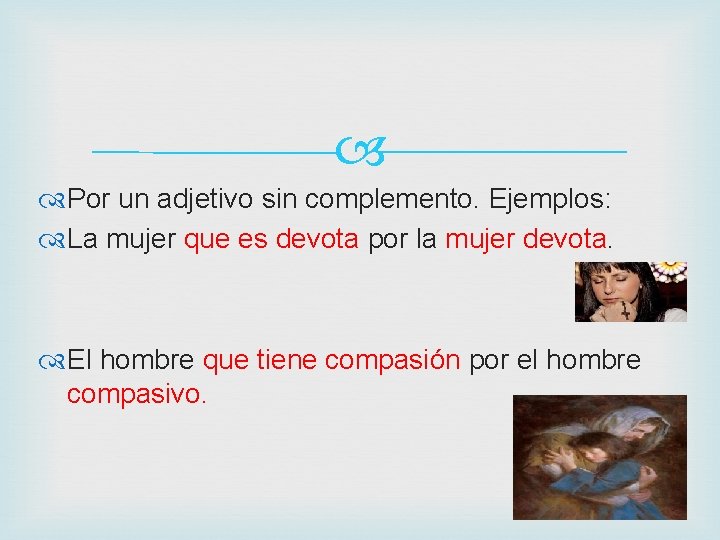 Por un adjetivo sin complemento. Ejemplos:
La mujer que es devota por la mujer devota.

El hombre que tiene compasión por el hombre compasivo.